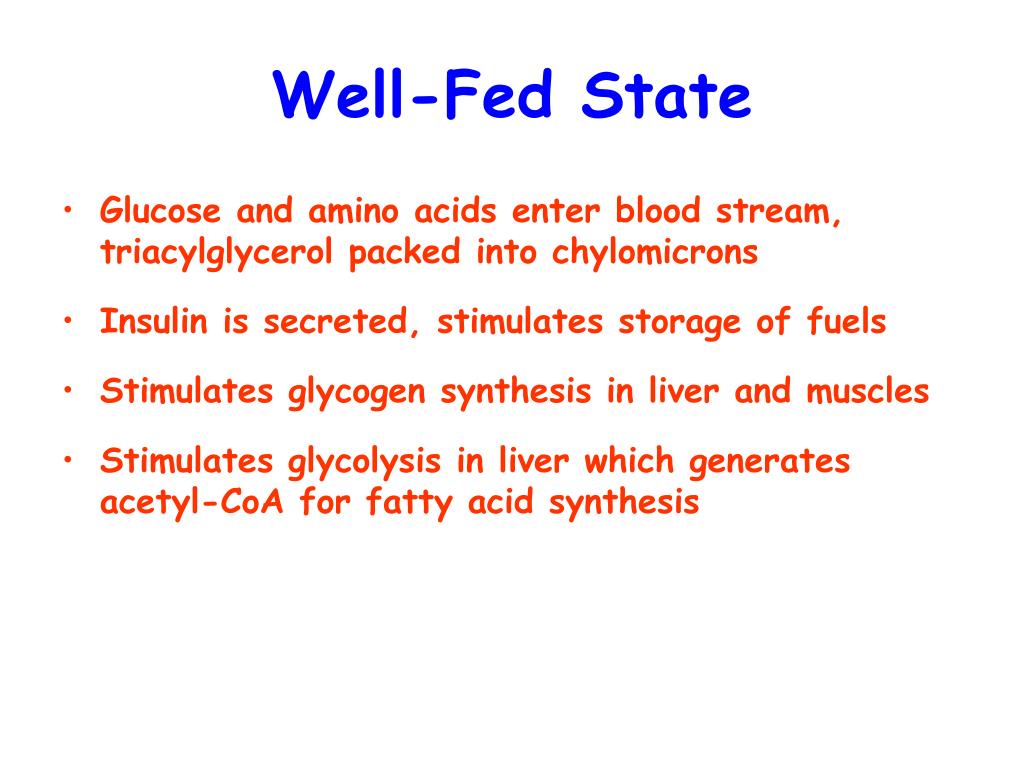 Well-Fed State

• Glucose and amino acids enter blood stream, triacylglycerol packed into chylomicrons

• Insulin is secreted, stimulates storage of fuels

• Stimulates glycogen synthesis in liver and muscles

• Stimulates glycolysis in liver which generates acetyl-CoA for fatty acid synthesis